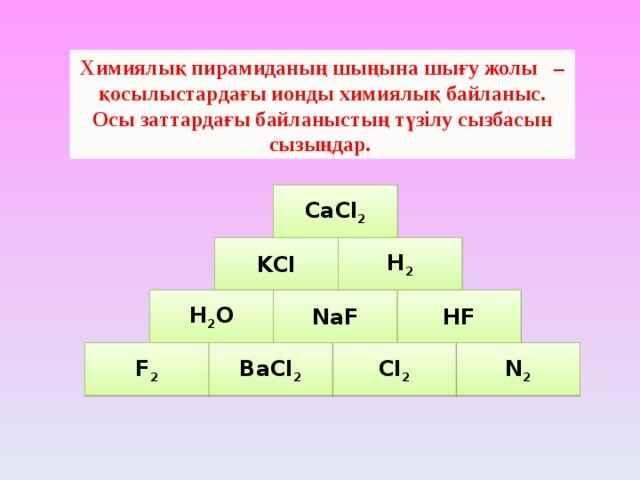 Химиялық пирамиданың шыңына шығу жолы – қосылыстардағы ионды химиялық байланыс. Осы заттардағы байланыстың түзілу сызбасын сызыңдар.

$CaCl_2$

$KCl$ $H_2$

$H_2O$ $NaF$ $HF$

$F_2$ $BaCl_2$ $Cl_2$ $N_2$